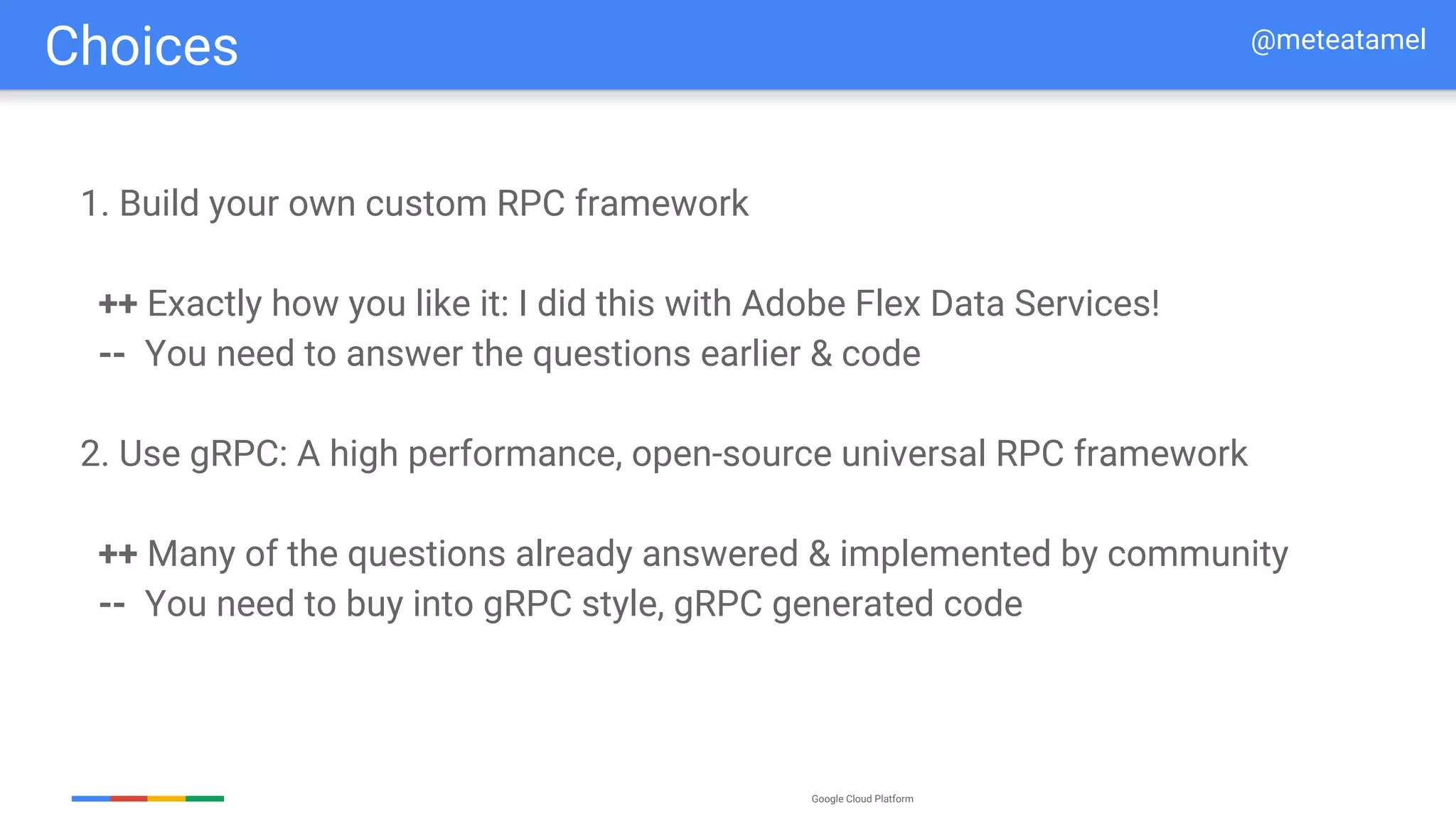 Choices

@meteatamel

1. Build your own custom RPC framework

++ Exactly how you like it: I did this with Adobe Flex Data Services!
-- You need to answer the questions earlier & code

2. Use gRPC: A high performance, open-source universal RPC framework

++ Many of the questions already answered & implemented by community
-- You need to buy into gRPC style, gRPC generated code

Google Cloud Platform